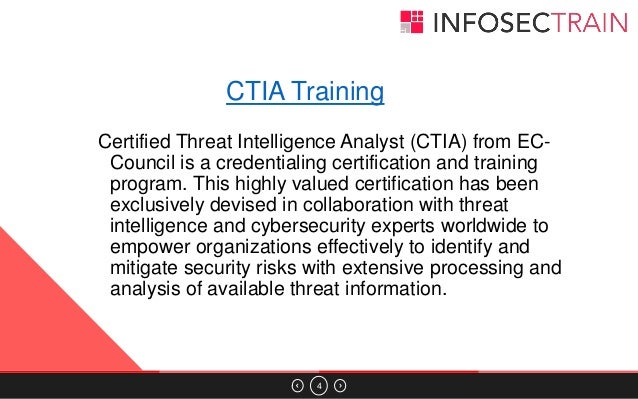 INFOSECTRAIN

CTIA Training

Certified Threat Intelligence Analyst (CTIA) from EC-Council is a credentialing certification and training program. This highly valued certification has been exclusively devised in collaboration with threat intelligence and cybersecurity experts worldwide to empower organizations effectively to identify and mitigate security risks with extensive processing and analysis of available threat information.

4